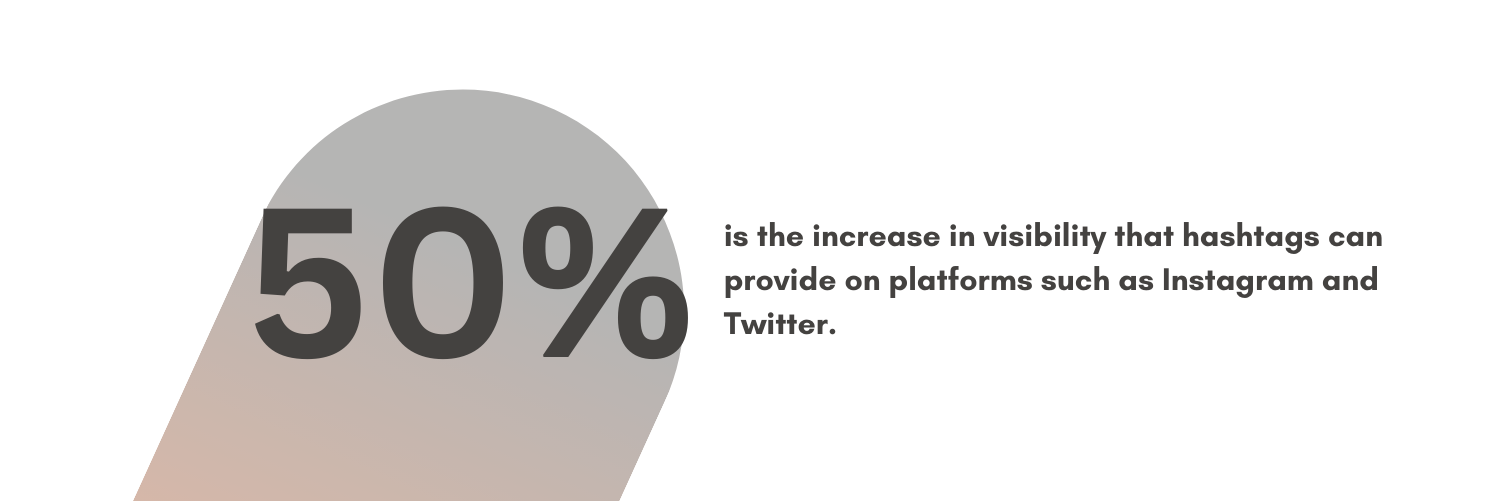 50%

is the increase in visibility that hashtags can provide on platforms such as Instagram and Twitter.